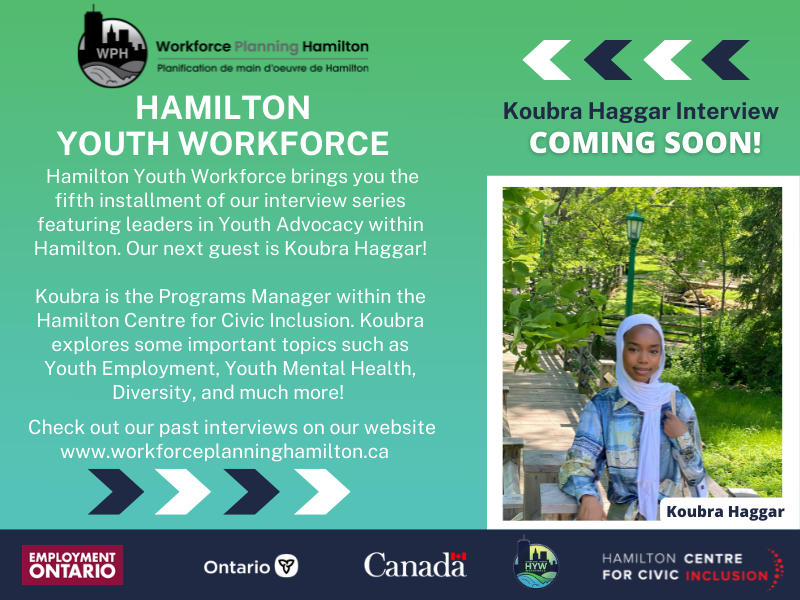 WPH Workforce Planning Hamilton
Planification de main d'oeuvre de Hamilton

HAMILTON YOUTH WORKFORCE

Hamilton Youth Workforce brings you the fifth installment of our interview series featuring leaders in Youth Advocacy within Hamilton. Our next guest is Koubra Haggar!

Koubra is the Programs Manager within the Hamilton Centre for Civic Inclusion. Koubra explores some important topics such as Youth Employment, Youth Mental Health, Diversity, and much more!

Check out our past interviews on our website www.workforceplanninghamilton.ca

Koubra Haggar Interview
COMING SOON!

Koubra Haggar

EMPLOYMENT ONTARIO

Ontario

Canada

HYW

HAMILTON CENTRE FOR CIVIC INCLUSION